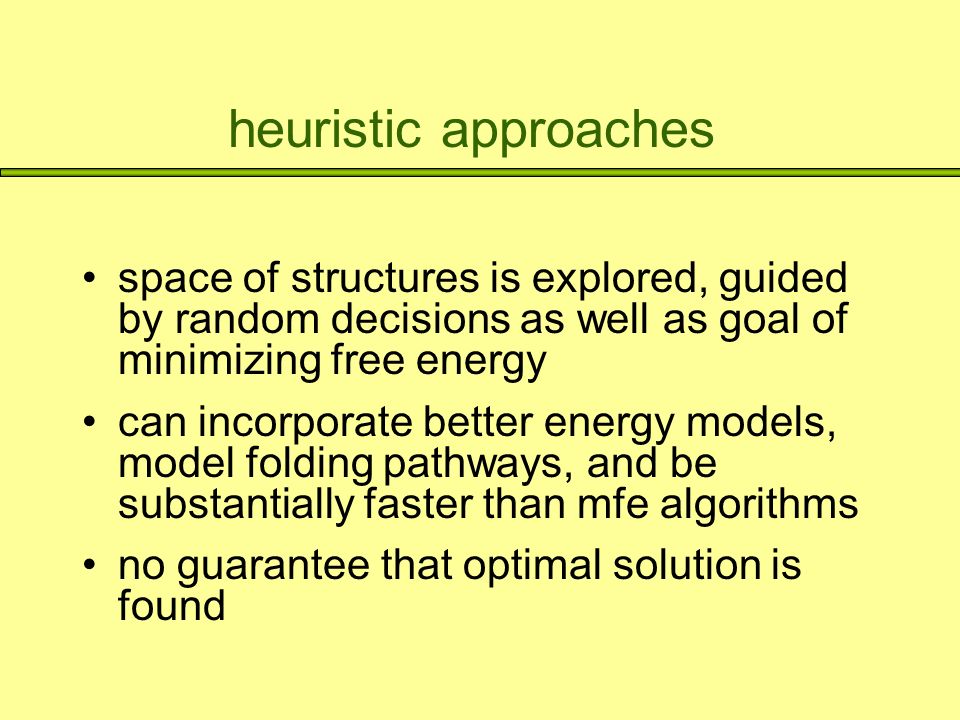 heuristic approaches

• space of structures is explored, guided by random decisions as well as goal of minimizing free energy

• can incorporate better energy models, model folding pathways, and be substantially faster than mfe algorithms

• no guarantee that optimal solution is found